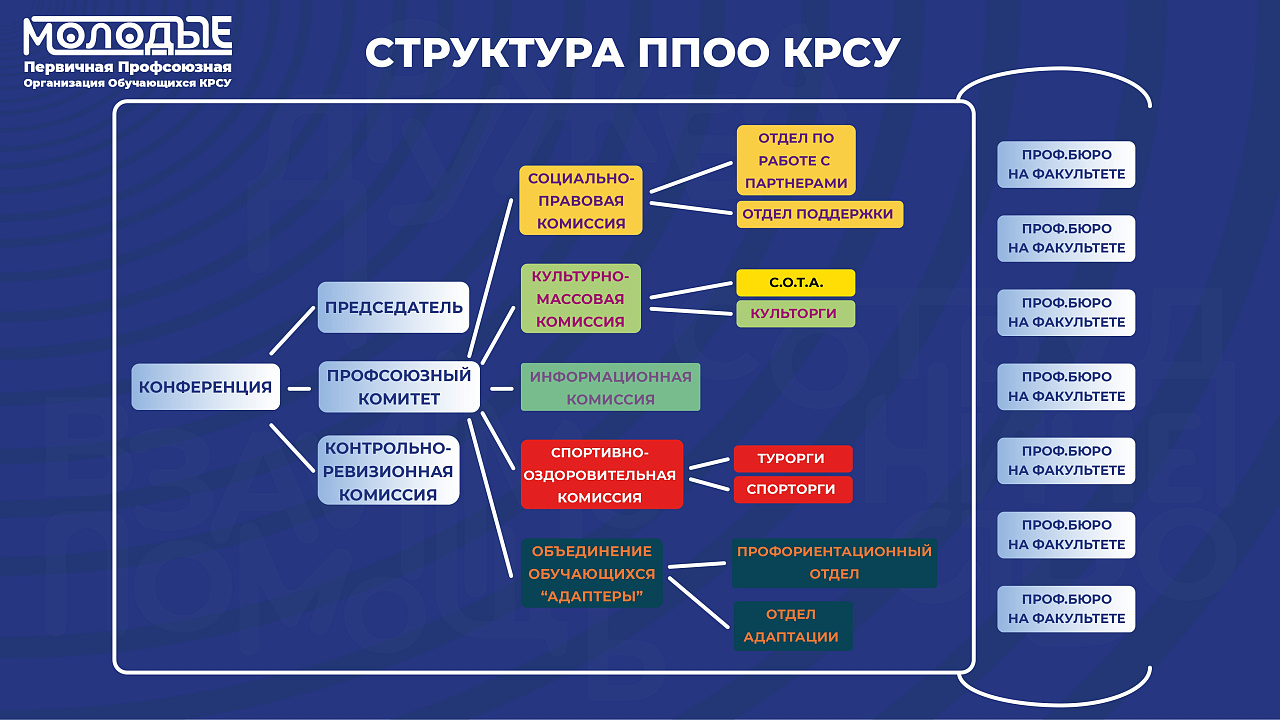 МОЛОДЫЕ
Первичная Профсоюзная
Организация Обучающихся КРСУ

СТРУКТУРА ППОО КРСУ

КОНФЕРЕНЦИЯ

ПРЕДСЕДАТЕЛЬ

ПРОФСОЮЗНЫЙ КОМИТЕТ

КОНТРОЛЬНО-РЕВИЗИОННАЯ КОМИССИЯ

СОЦИАЛЬНО-ПРАВОВАЯ КОМИССИЯ

ОТДЕЛ ПО РАБОТЕ С ПАРТНЕРАМИ

ОТДЕЛ ПОДДЕРЖКИ

КУЛЬТУРНО-МАССОВАЯ КОМИССИЯ

С.О.Т.А.

КУЛЬТОРГИ

ИНФОРМАЦИОННАЯ КОМИССИЯ

СПОРТИВНО-ОЗДОРОВИТЕЛЬНАЯ КОМИССИЯ

ТУРОРГИ

СПОРТОРГИ

ОБЪЕДИНЕНИЕ ОБУЧАЮЩИХСЯ "АДАПТЕРЫ"

ПРОФОРИЕНТАЦИОННЫЙ ОТДЕЛ

ОТДЕЛ АДАПТАЦИИ

ПРОФ.БЮРО НА ФАКУЛЬТЕТЕ

ПРОФ.БЮРО НА ФАКУЛЬТЕТЕ

ПРОФ.БЮРО НА ФАКУЛЬТЕТЕ

ПРОФ.БЮРО НА ФАКУЛЬТЕТЕ

ПРОФ.БЮРО НА ФАКУЛЬТЕТЕ

ПРОФ.БЮРО НА ФАКУЛЬТЕТЕ

ПРОФ.БЮРО НА ФАКУЛЬТЕТЕ